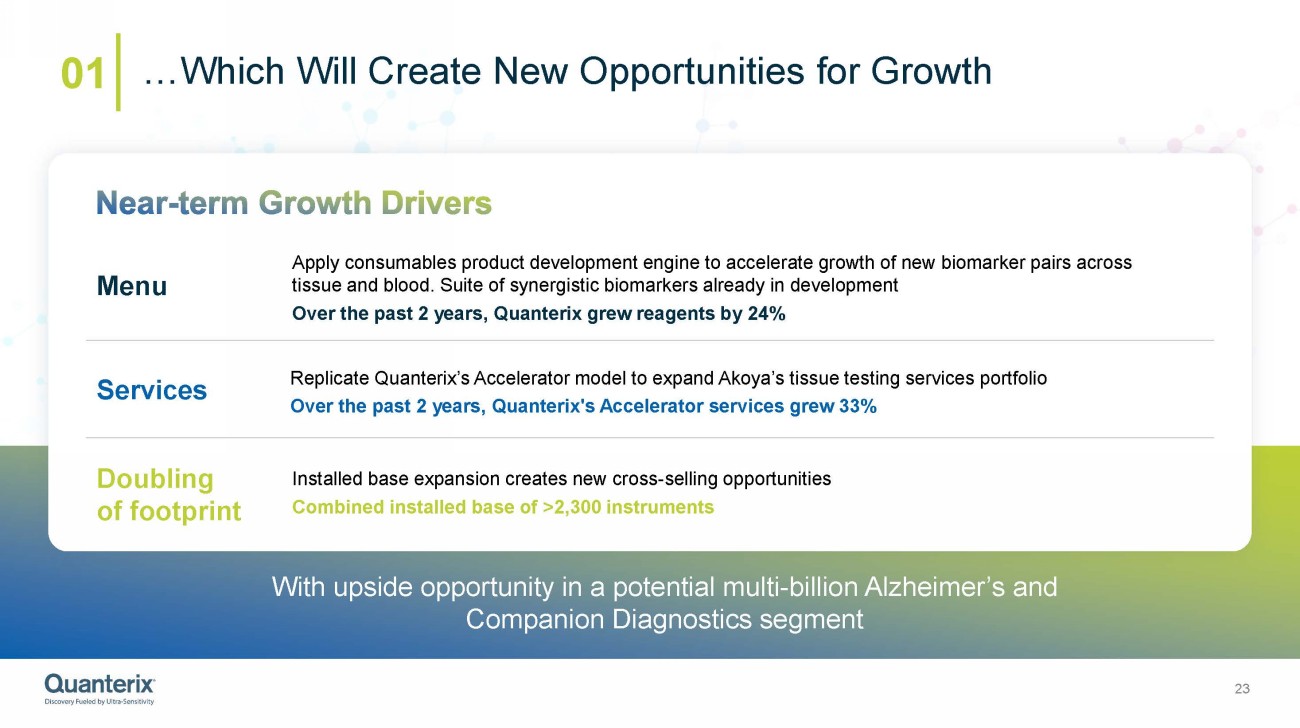 01 …Which Will Create New Opportunities for Growth

Near-term Growth Drivers

Menu

Apply consumables product development engine to accelerate growth of new biomarker pairs across tissue and blood. Suite of synergistic biomarkers already in development

Over the past 2 years, Quanterix grew reagents by 24%

Services

Replicate Quanterix's Accelerator model to expand Akoya's tissue testing services portfolio

Over the past 2 years, Quanterix's Accelerator services grew 33%

Doubling of footprint

Installed base expansion creates new cross-selling opportunities

Combined installed base of >2,300 instruments

With upside opportunity in a potential multi-billion Alzheimer's and Companion Diagnostics segment

Quanterix
Discovery Fueled by Ultra-Sensitivity

23